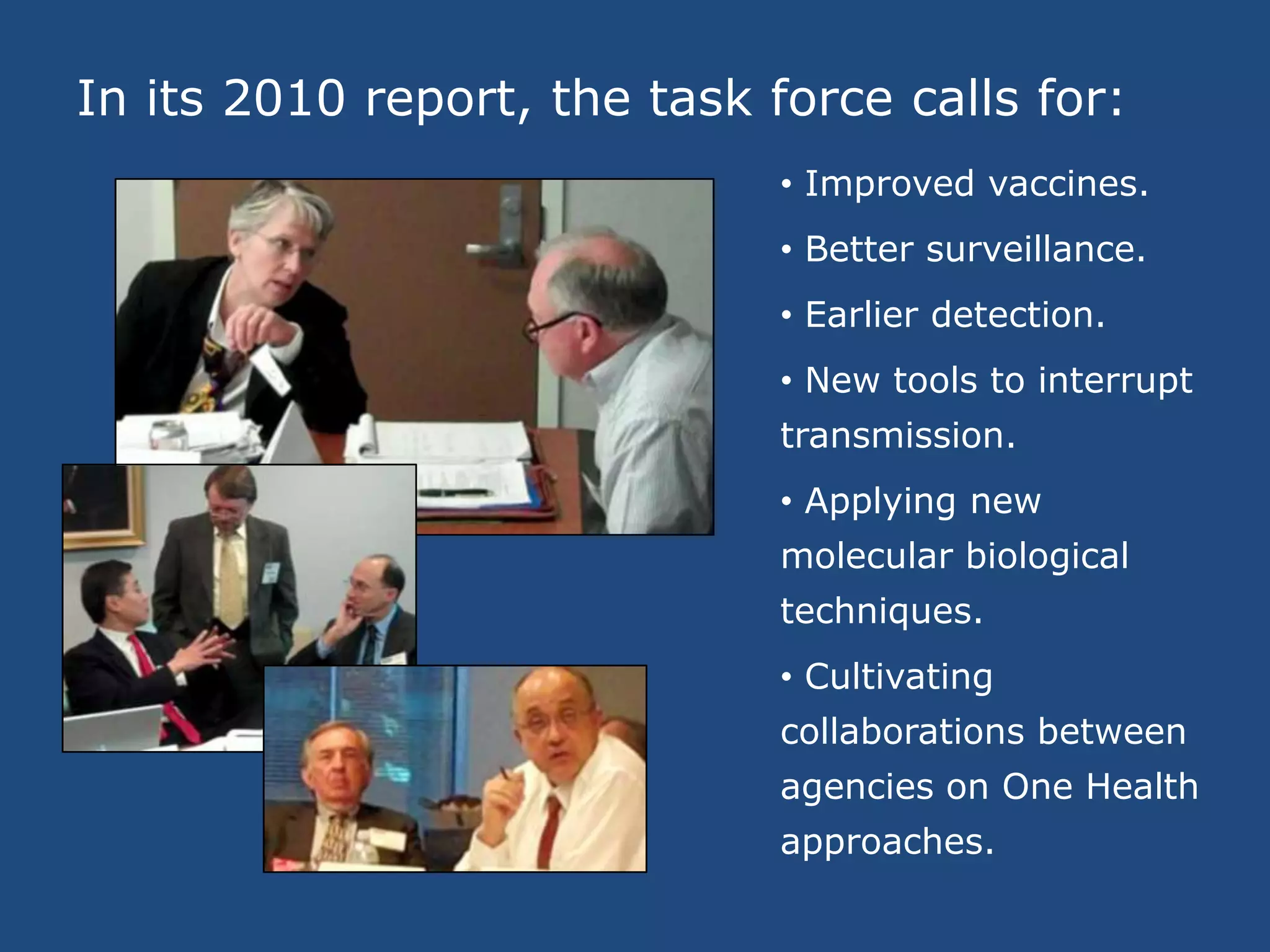 In its 2010 report, the task force calls for:

• Improved vaccines.

• Better surveillance.

• Earlier detection.

• New tools to interrupt transmission.

• Applying new molecular biological techniques.

• Cultivating collaborations between agencies on One Health approaches.